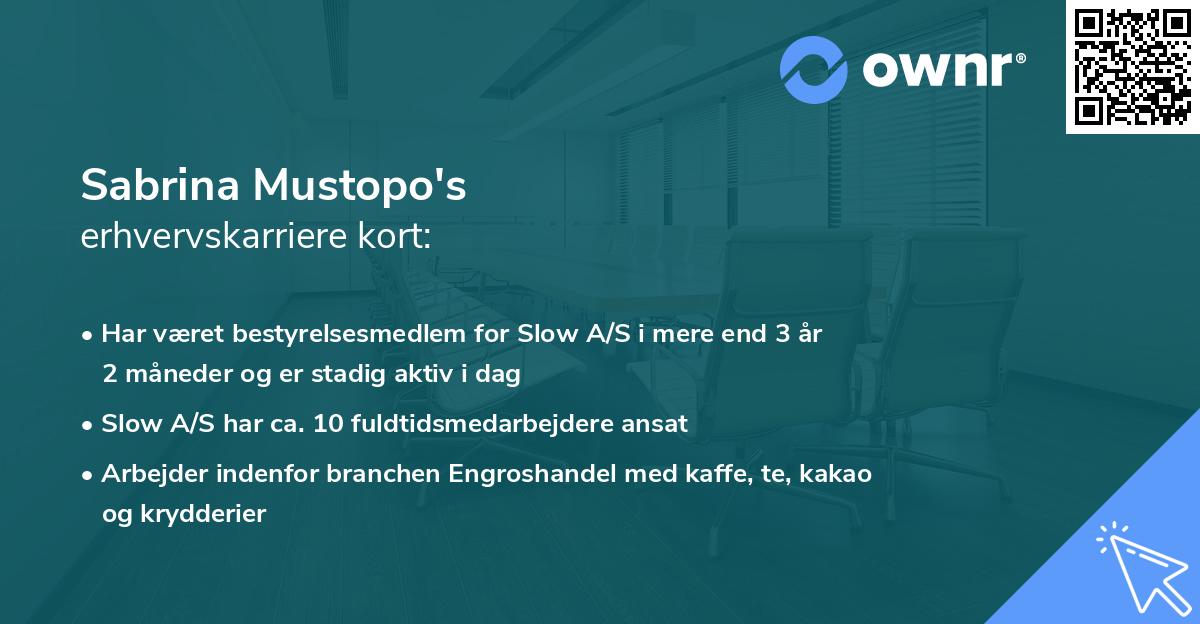 ownr®

Sabrina Mustopo's
erhvervskarriere kort:

• Har været bestyrelsesmedlem for Slow A/S i mere end 3 år 2 måneder og er stadig aktiv i dag
• Slow A/S har ca. 10 fuldtidsmedarbejdere ansat
• Arbejder indenfor branchen Engroshandel med kaffe, te, kakao og krydderier